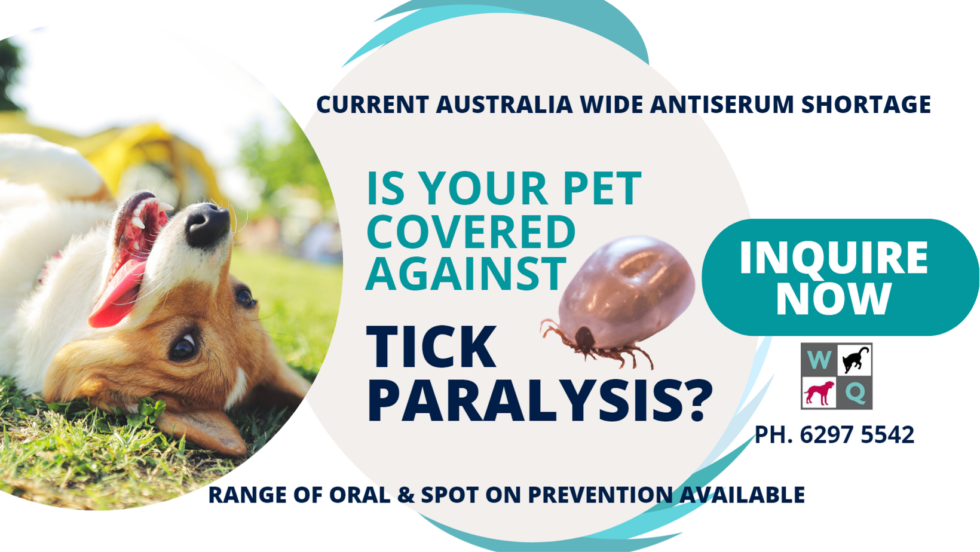 CURRENT AUSTRALIA WIDE ANTISERUM SHORTAGE

IS YOUR PET COVERED AGAINST

TICK PARALYSIS?

INQUIRE NOW

W Q

PH. 6297 5542

RANGE OF ORAL & SPOT ON PREVENTION AVAILABLE